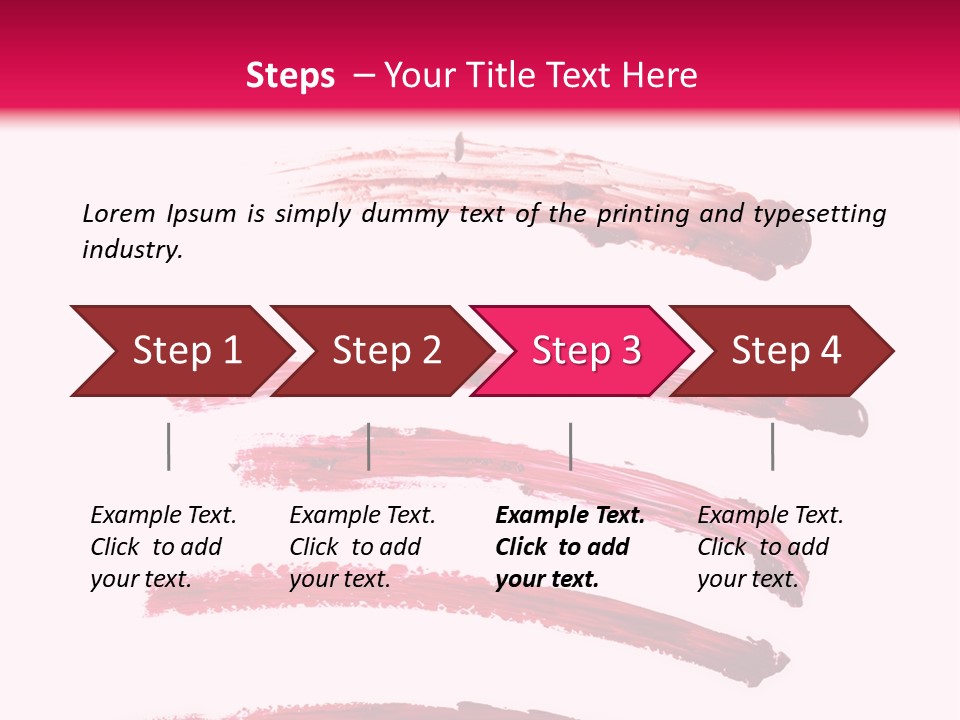 Steps – Your Title Text Here

Lorem Ipsum is simply dummy text of the printing and typesetting industry.

Step 1

Step 2

Step 3

Step 4

Example Text. Click to add your text.

Example Text. Click to add your text.

Example Text. Click to add your text.

Example Text. Click to add your text.